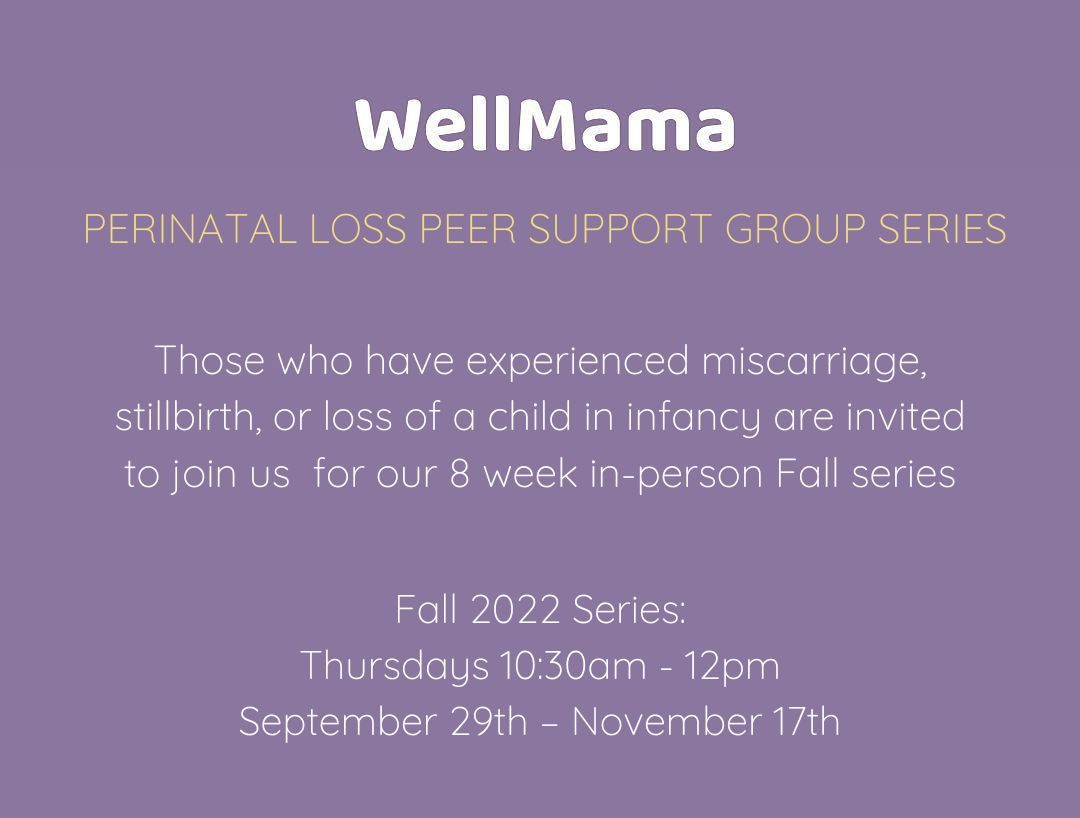 WellMama

PERINATAL LOSS PEER SUPPORT GROUP SERIES

Those who have experienced miscarriage, stillbirth, or loss of a child in infancy are invited to join us for our 8 week in-person Fall series

Fall 2022 Series:
Thursdays 10:30am - 12pm
September 29th – November 17th